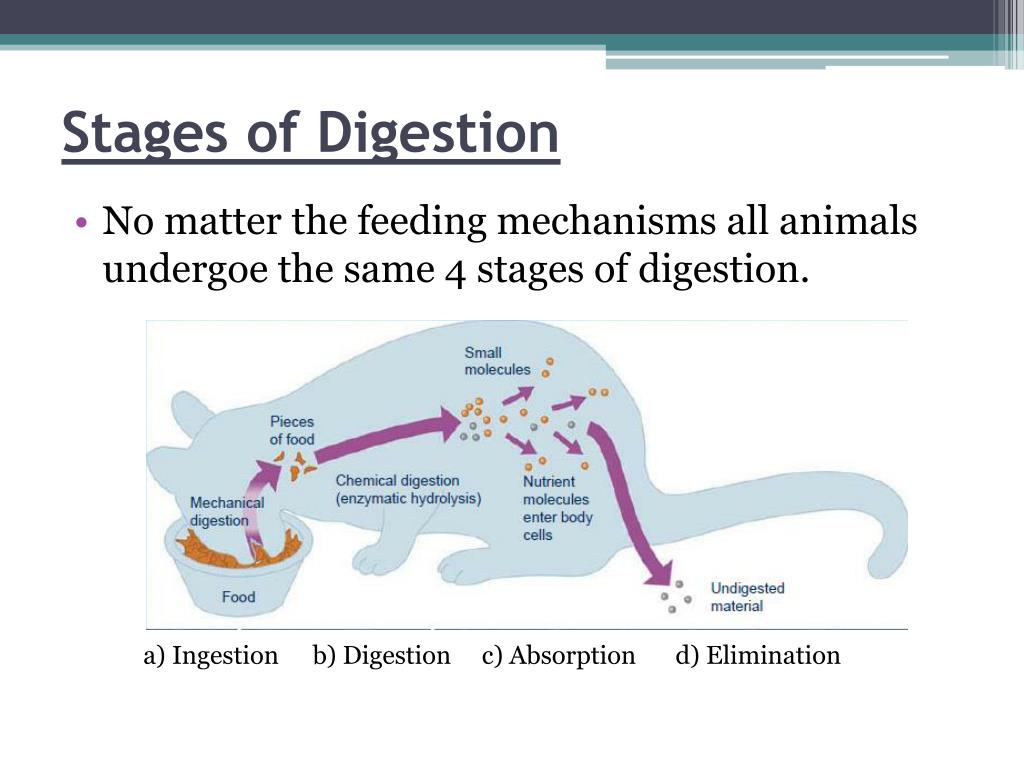 Stages of Digestion

• No matter the feeding mechanisms all animals undergoe the same 4 stages of digestion.

Small molecules

Pieces of food

Chemical digestion (enzymatic hydrolysis)

Mechanical digestion

Nutrient molecules enter body cells

Food

Undigested material

a) Ingestion b) Digestion c) Absorption d) Elimination